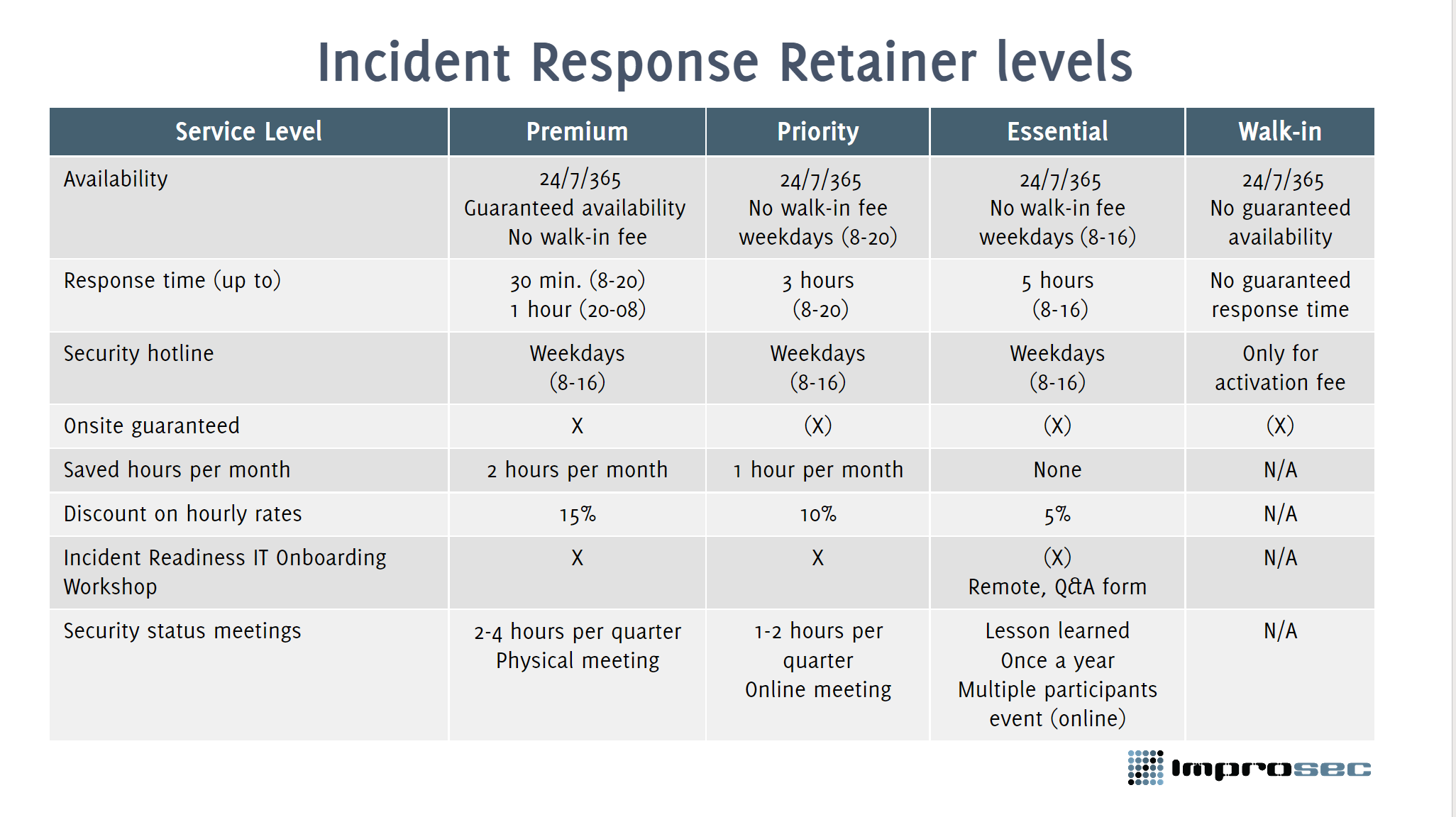 Incident Response Retainer levels

| Service Level | Premium | Priority | Essential | Walk-in |
|---|---|---|---|---|
| Availability | 24/7/365 Guaranteed availability No walk-in fee | 24/7/365 No walk-in fee weekdays (8-20) | 24/7/365 No walk-in fee weekdays (8-16) | 24/7/365 No guaranteed availability |
| Response time (up to) | 30 min. (8-20) 1 hour (20-08) | 3 hours (8-20) | 5 hours (8-16) | No guaranteed response time |
| Security hotline | Weekdays (8-16) | Weekdays (8-16) | Weekdays (8-16) | Only for activation fee |
| Onsite guaranteed | X | (X) | (X) | (X) |
| Saved hours per month | 2 hours per month | 1 hour per month | None | N/A |
| Discount on hourly rates | 15% | 10% | 5% | N/A |
| Incident Readiness IT Onboarding Workshop | X | X | (X) Remote, Q&A form | N/A |
| Security status meetings | 2-4 hours per quarter Physical meeting | 1-2 hours per quarter Online meeting | Lesson learned Once a year Multiple participants event (online) | N/A |

improsec